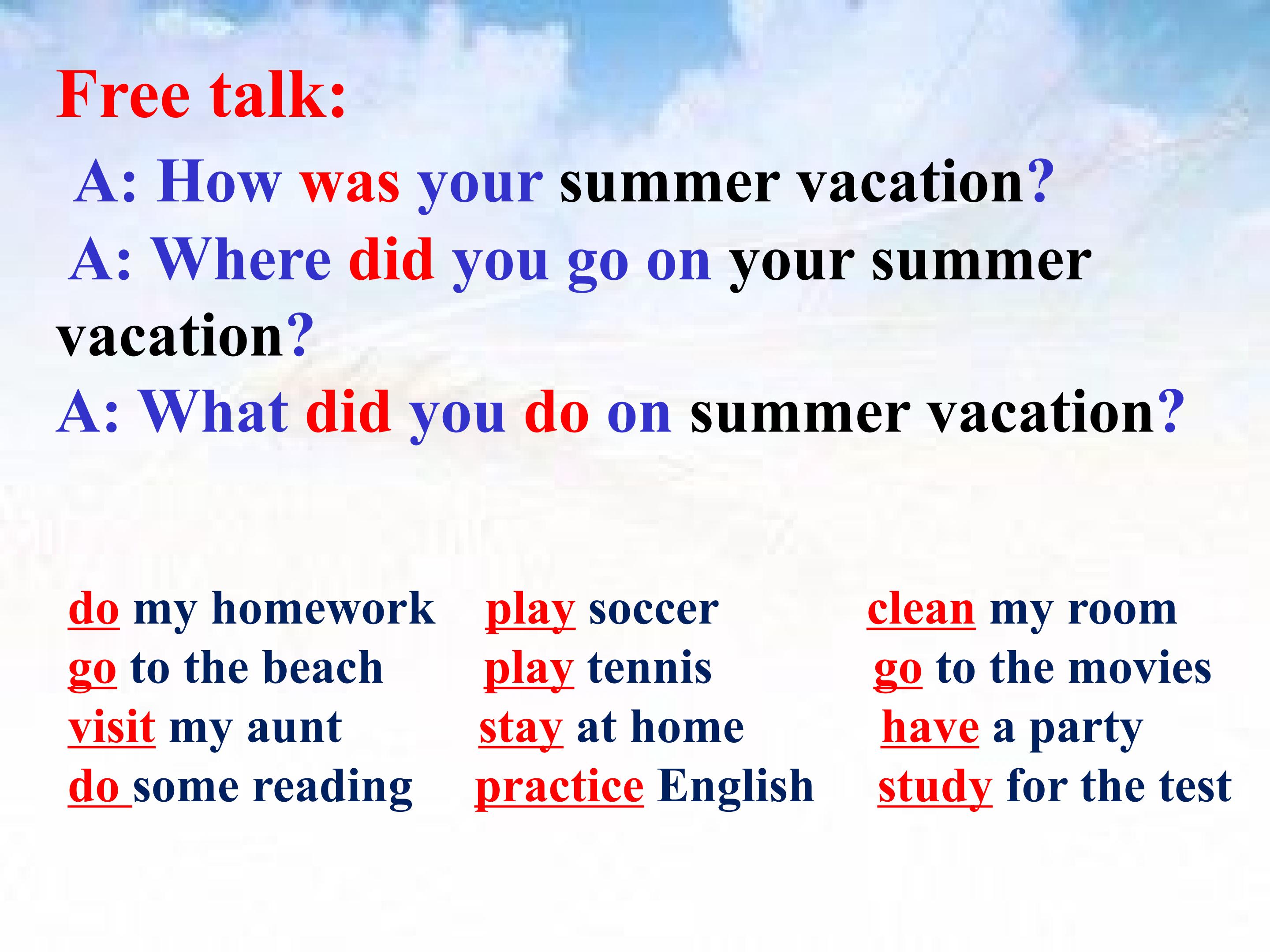 Free talk:

A: How was your summer vacation?

A: Where did you go on your summer vacation?

A: What did you do on summer vacation?

do my homework
go to the beach
visit my aunt
do some reading

play soccer
play tennis
stay at home
practice English

clean my room
go to the movies
have a party
study for the test